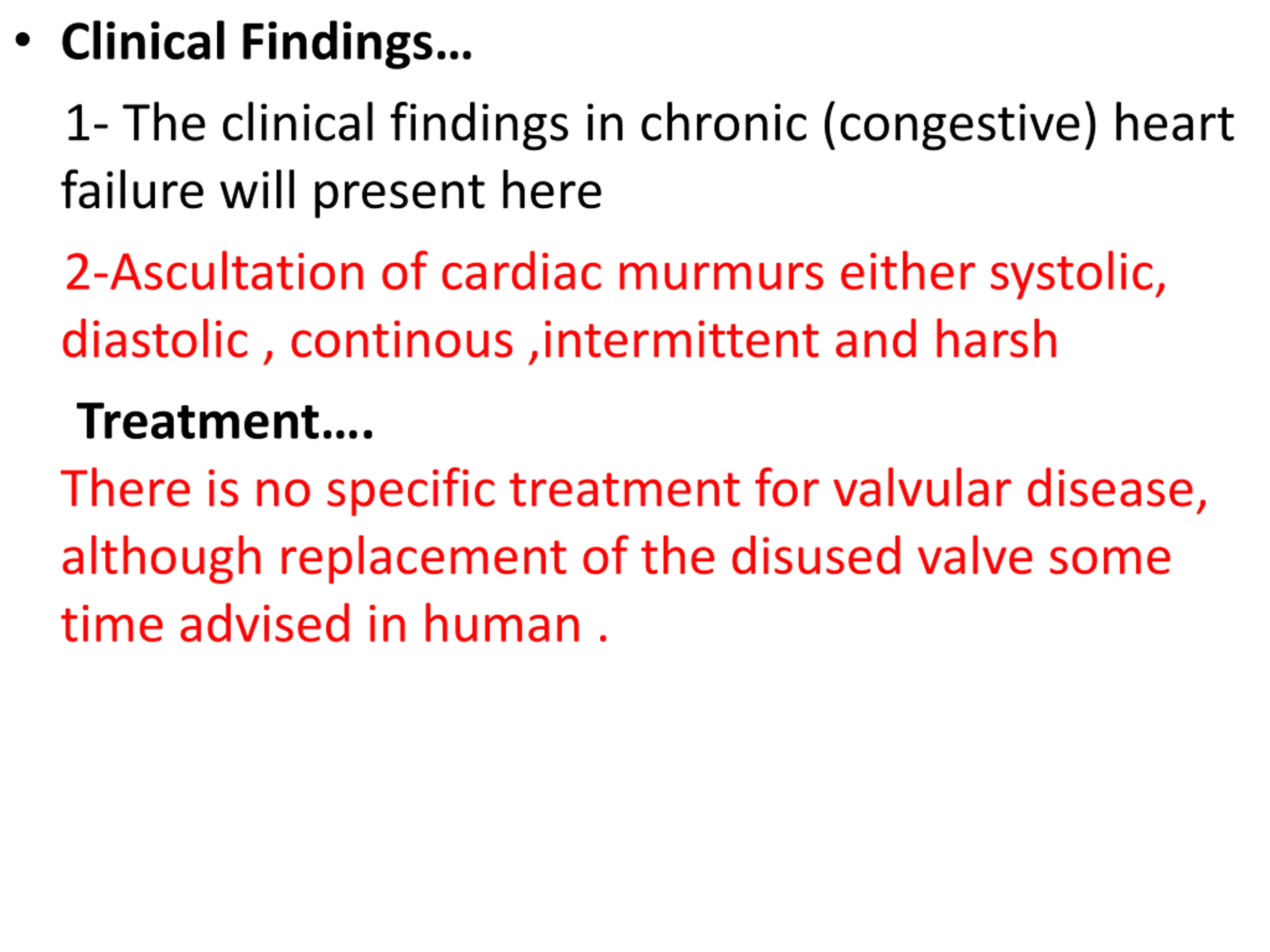 • Clinical Findings…

1- The clinical findings in chronic (congestive) heart failure will present here

2-Ascultation of cardiac murmurs either systolic, diastolic , continous ,intermittent and harsh

Treatment….

There is no specific treatment for valvular disease, although replacement of the disused valve some time advised in human .